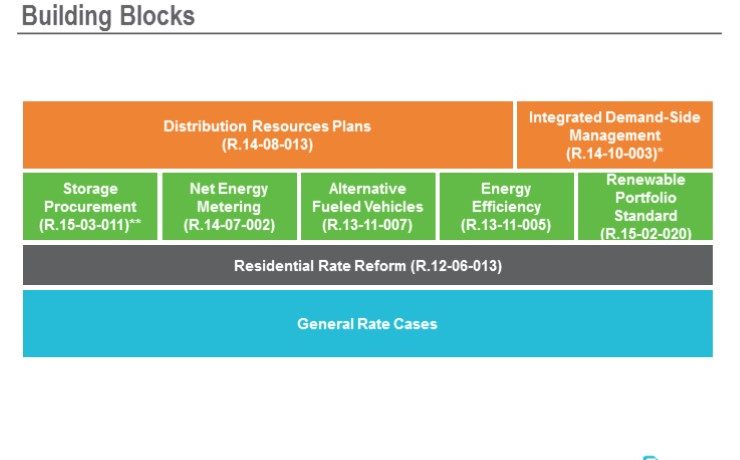 Building Blocks

Distribution Resources Plans (R.14-08-013)

Integrated Demand-Side Management (R.14-10-003)*

Storage Procurement (R.15-03-011)**

Net Energy Metering (R.14-07-002)

Alternative Fueled Vehicles (R.13-11-007)

Energy Efficiency (R.13-11-005)

Renewable Portfolio Standard (R.15-02-020)

Residential Rate Reform (R.12-06-013)

General Rate Cases